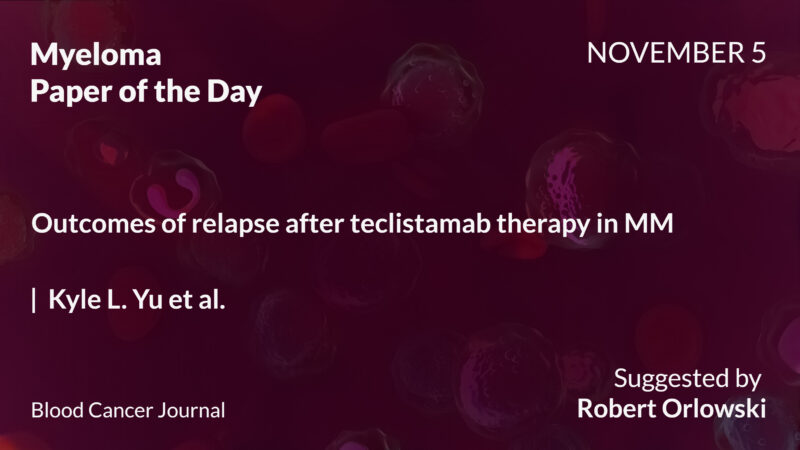 Myeloma
Paper of the Day

NOVEMBER 5

Outcomes of relapse after teclistamab therapy in MM

| Kyle L. Yu et al.

Blood Cancer Journal

Suggested by
Robert Orlowski